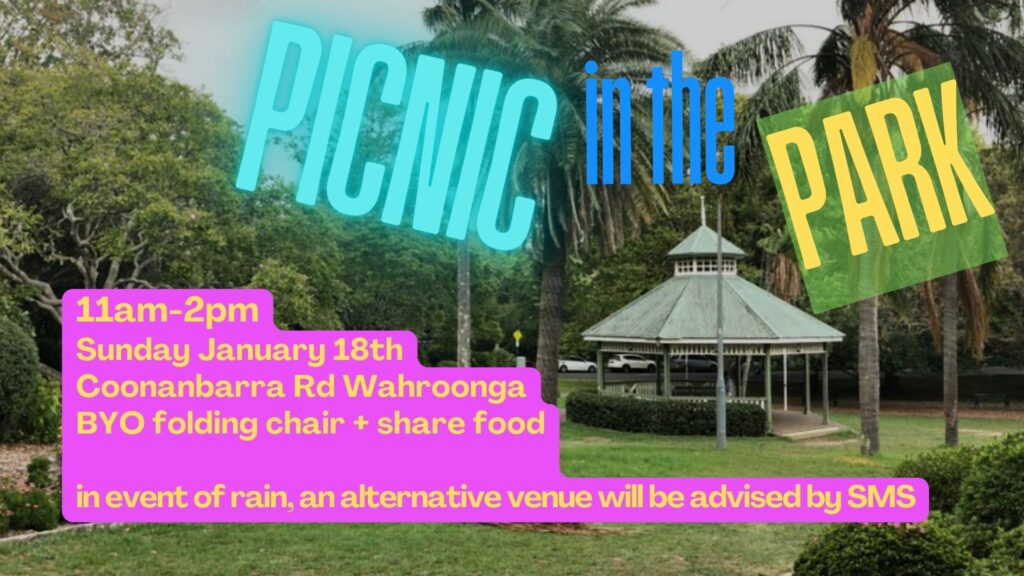 PICNIC in the PARK

11am-2pm
Sunday January 18th
Coonanbarra Rd Wahroonga
BYO folding chair + share food

in event of rain, an alternative venue will be advised by SMS